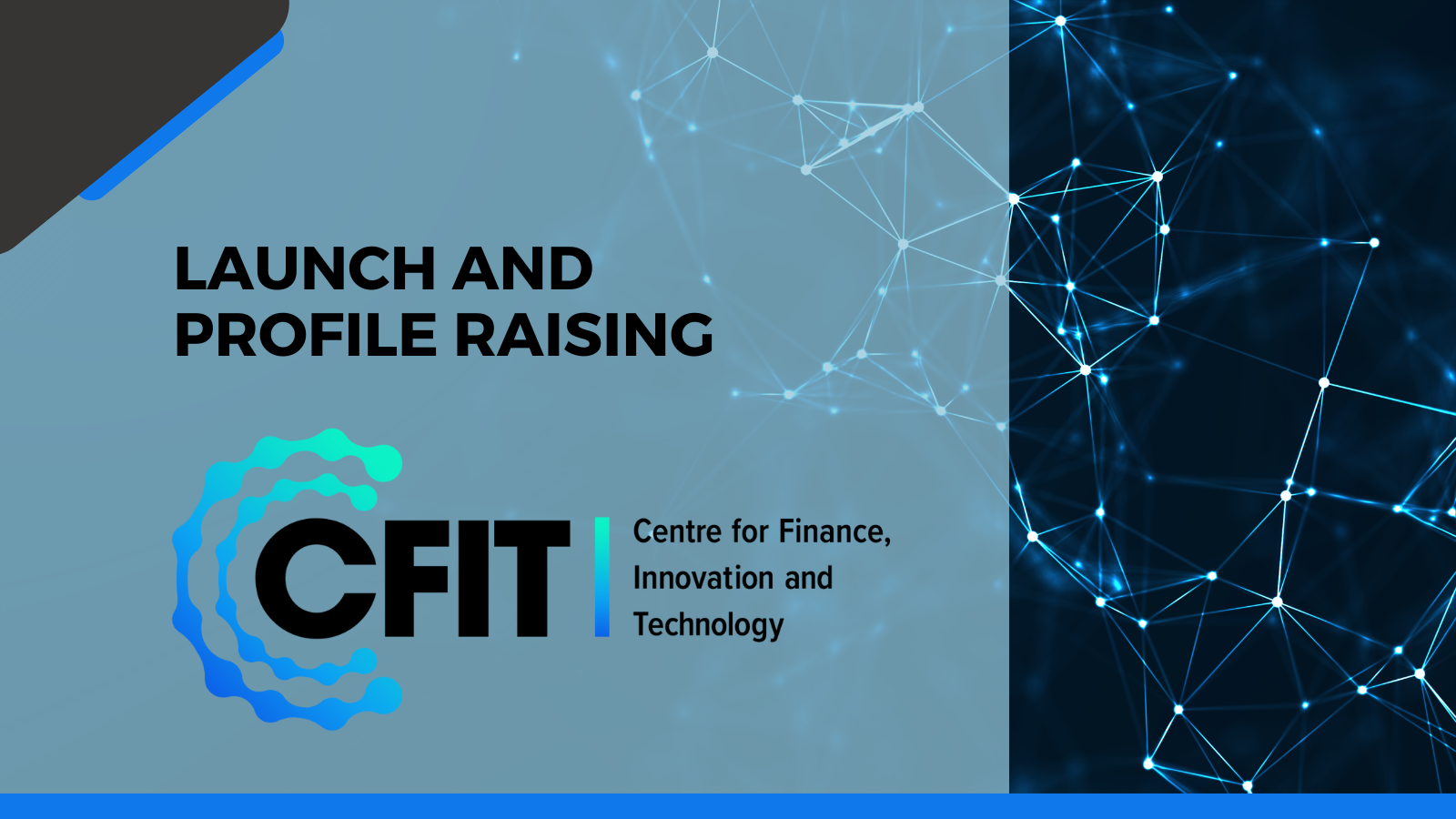 LAUNCH AND PROFILE RAISING

CFIT

Centre for Finance, Innovation and Technology